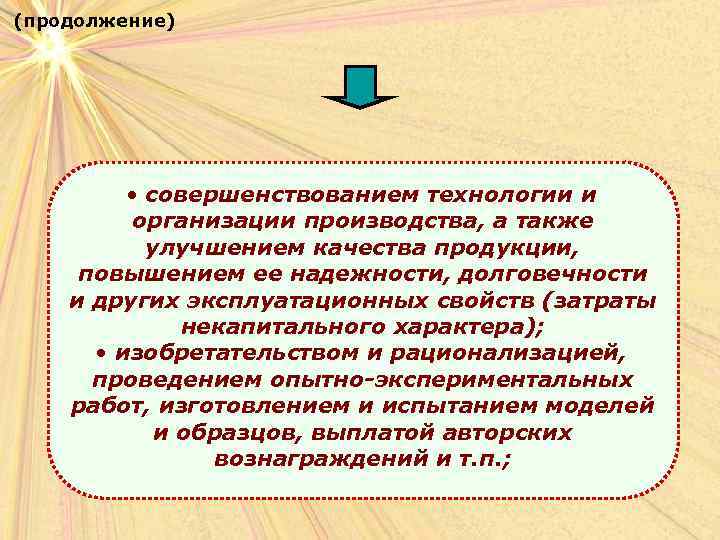 (продолжение)

• совершенствованием технологии и организации производства, а также улучшением качества продукции, повышением ее надежности, долговечности и других эксплуатационных свойств (затраты некапитального характера);
• изобретательством и рационализацией, проведением опытно-экспериментальных работ, изготовлением и испытанием моделей и образцов, выплатой авторских вознаграждений и т.п.;